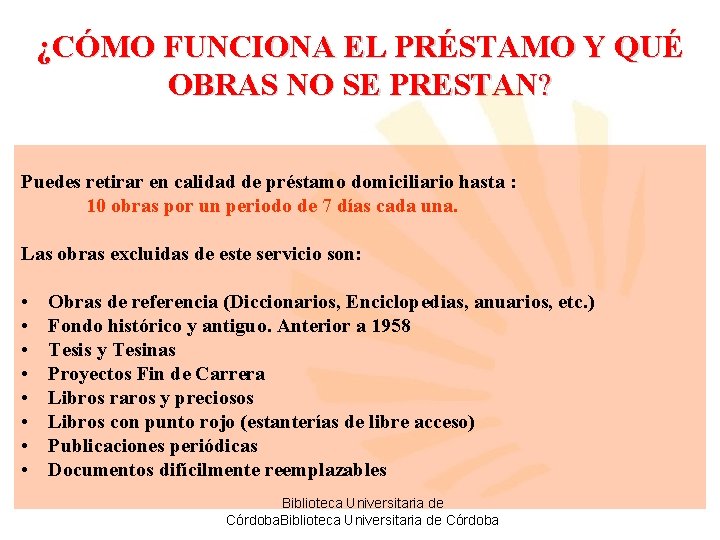 ¿CÓMO FUNCIONA EL PRÉSTAMO Y QUÉ OBRAS NO SE PRESTAN?

Puedes retirar en calidad de préstamo domiciliario hasta :
10 obras por un periodo de 7 días cada una.

Las obras excluidas de este servicio son:

• Obras de referencia (Diccionarios, Enciclopedias, anuarios, etc.)
• Fondo histórico y antiguo. Anterior a 1958
• Tesis y Tesinas
• Proyectos Fin de Carrera
• Libros raros y preciosos
• Libros con punto rojo (estanterías de libre acceso)
• Publicaciones periódicas
• Documentos difícilmente reemplazables

Biblioteca Universitaria de CórdobaBiblioteca Universitaria de Córdoba